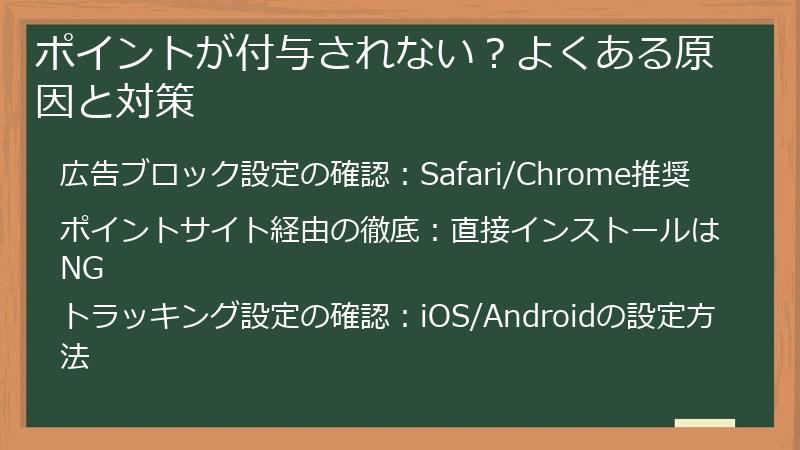 ポイントが付与されない？よくある原因と対策

広告ブロック設定の確認：Safari/Chrome推奨

ポイントサイト経由の徹底：直接インストールはNG

トラッキング設定の確認：iOS/Androidの設定方法